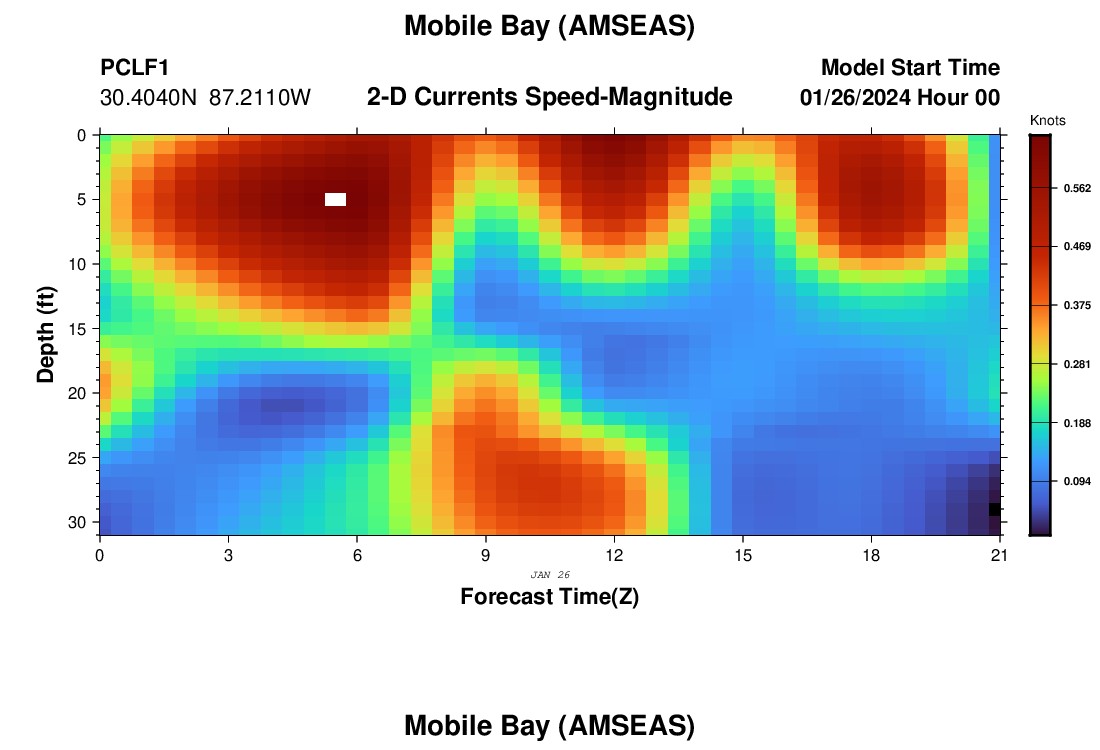 Mobile Bay (AMSEAS)

PCLF1
30.4040N 87.2110W

2-D Currents Speed-Magnitude

Model Start Time
01/26/2024 Hour 00

Knots
0.562
0.469
0.375
0.281
0.188
0.094

Depth (ft)
0
5
10
15
20
25
30

0
3
6
9
12
15
18
21

JAN 26

Forecast Time(Z)

Mobile Bay (AMSEAS)